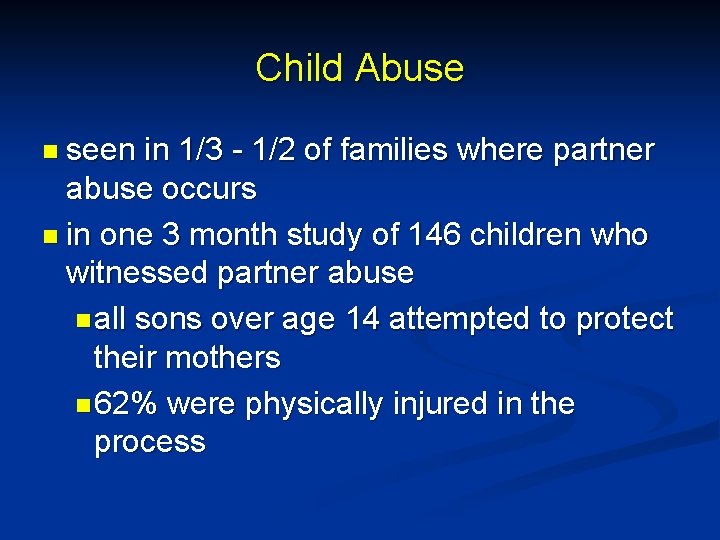 Child Abuse

- seen in 1/3 - 1/2 of families where partner abuse occurs
- in one 3 month study of 146 children who witnessed partner abuse
  - all sons over age 14 attempted to protect their mothers
  - 62% were physically injured in the process